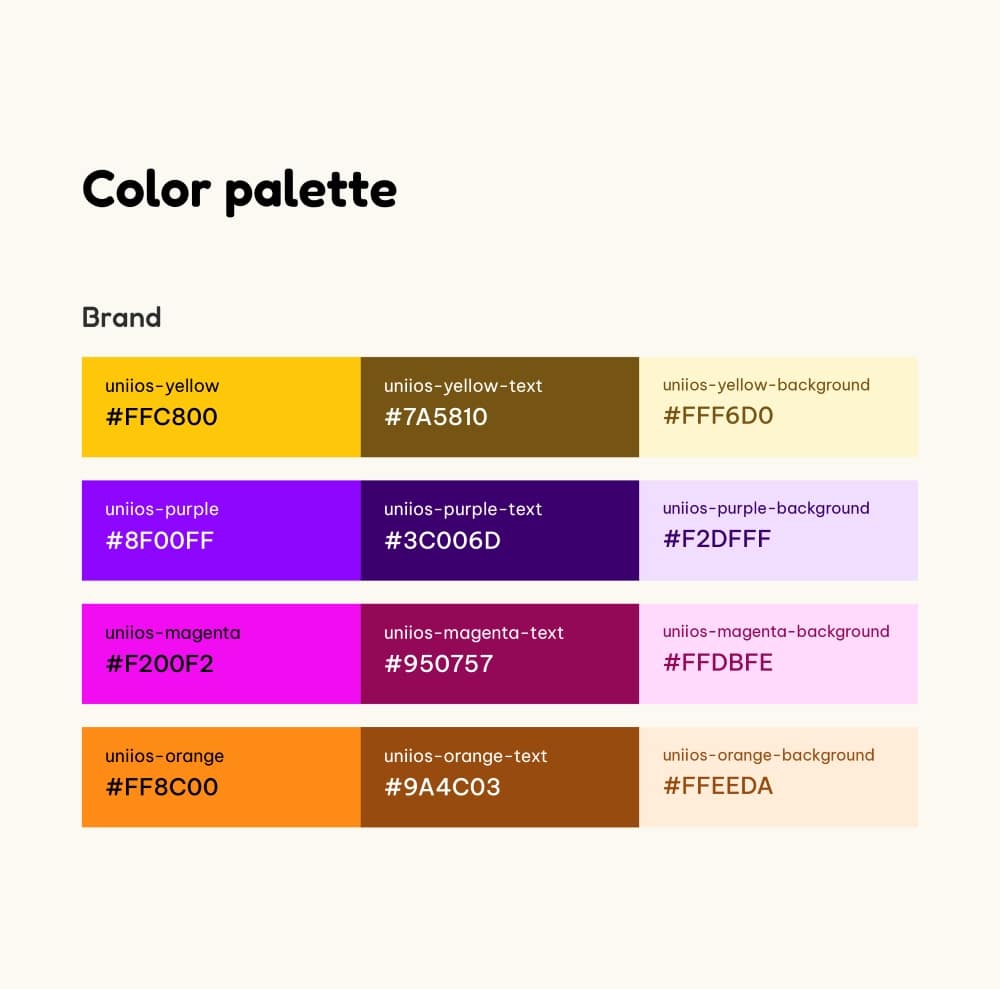 Color palette

Brand

uniios-yellow
#FFC800

uniios-yellow-text
#7A5810

uniios-yellow-background
#FFF6D0

uniios-purple
#8F00FF

uniios-purple-text
#3C006D

uniios-purple-background
#F2DFFF

uniios-magenta
#F200F2

uniios-magenta-text
#950757

uniios-magenta-background
#FFDBFE

uniios-orange
#FF8C00

uniios-orange-text
#9A4C03

uniios-orange-background
#FFEEDA